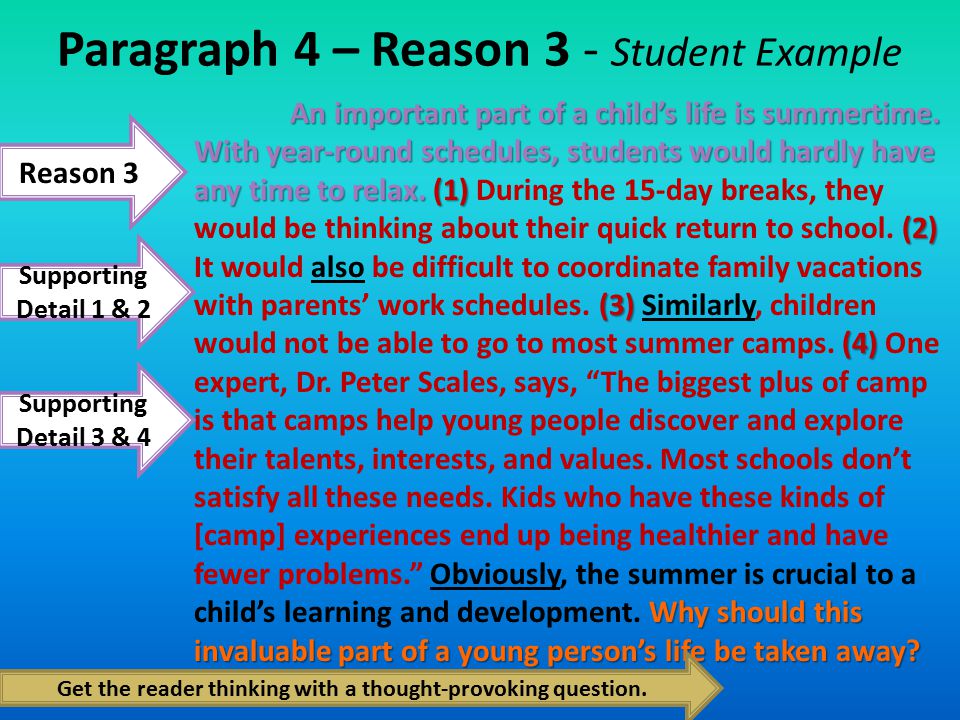 Paragraph 4 – Reason 3 - Student Example

Reason 3

Supporting Detail 1 & 2

Supporting Detail 3 & 4

An important part of a child's life is summertime. With year-round schedules, students would hardly have any time to relax. (1) During the 15-day breaks, they would be thinking about their quick return to school. (2) It would also be difficult to coordinate family vacations with parents' work schedules. (3) Similarly, children would not be able to go to most summer camps. (4) One expert, Dr. Peter Scales, says, "The biggest plus of camp is that camps help young people discover and explore their talents, interests, and values. Most schools don't satisfy all these needs. Kids who have these kinds of [camp] experiences end up being healthier and have fewer problems." Obviously, the summer is crucial to a child's learning and development. Why should this invaluable part of a young person's life be taken away?

Get the reader thinking with a thought-provoking question.